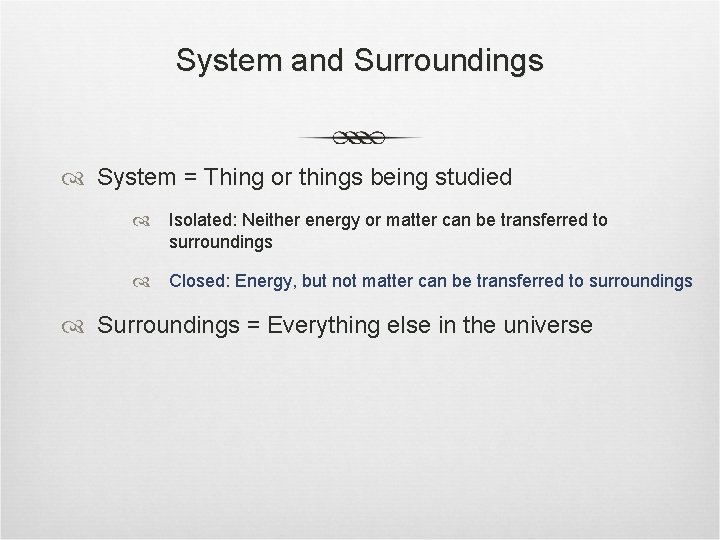 System and Surroundings

System = Thing or things being studied

Isolated: Neither energy or matter can be transferred to surroundings

Closed: Energy, but not matter can be transferred to surroundings

Surroundings = Everything else in the universe